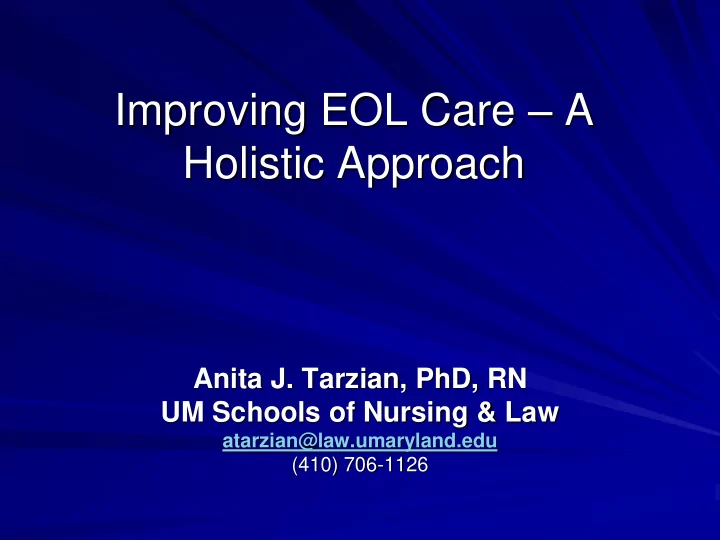 Improving EOL Care – A Holistic Approach

Anita J. Tarzian, PhD, RN
UM Schools of Nursing & Law
atarzian@law.umaryland.edu
(410) 706-1126